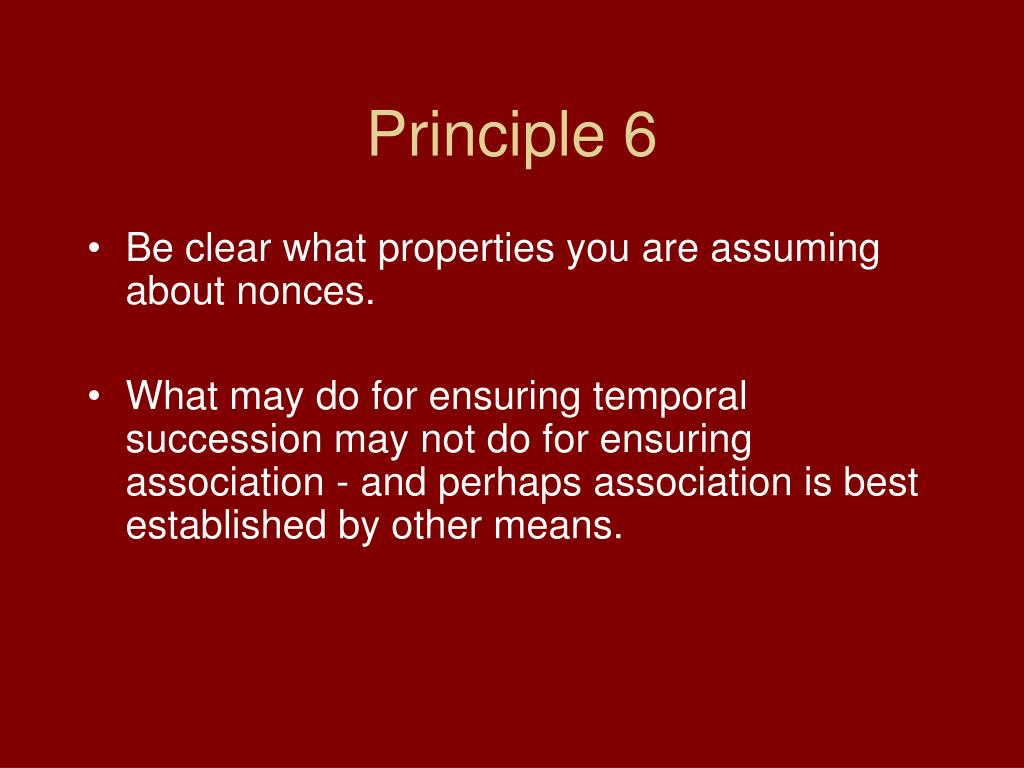 Principle 6

• Be clear what properties you are assuming about nonces.

• What may do for ensuring temporal succession may not do for ensuring association - and perhaps association is best established by other means.